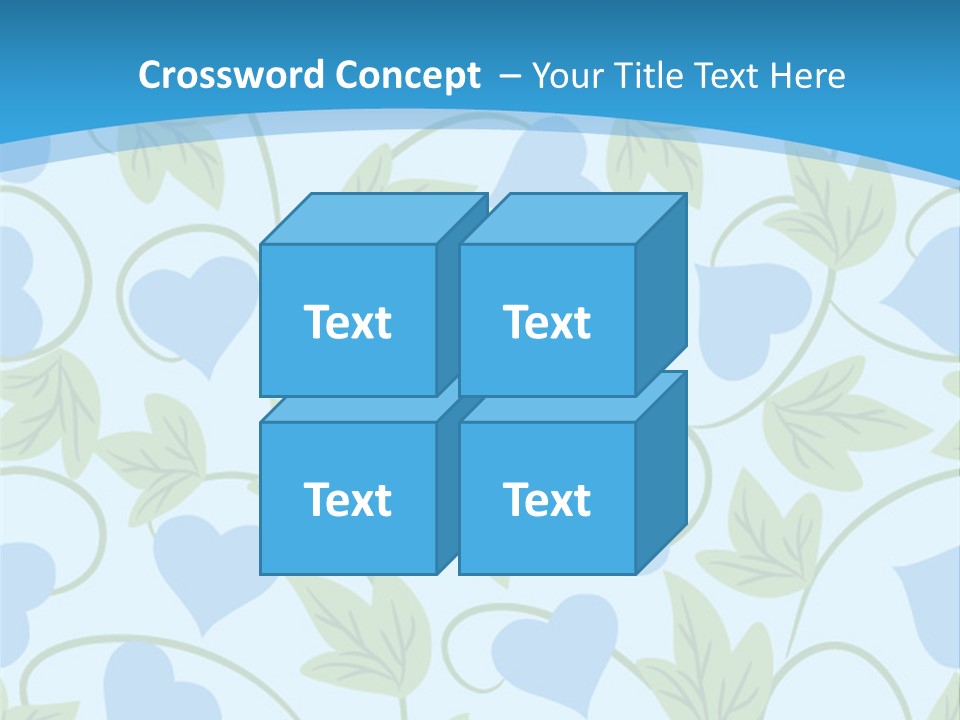 Crossword Concept – Your Title Text Here

Text

Text

Text

Text